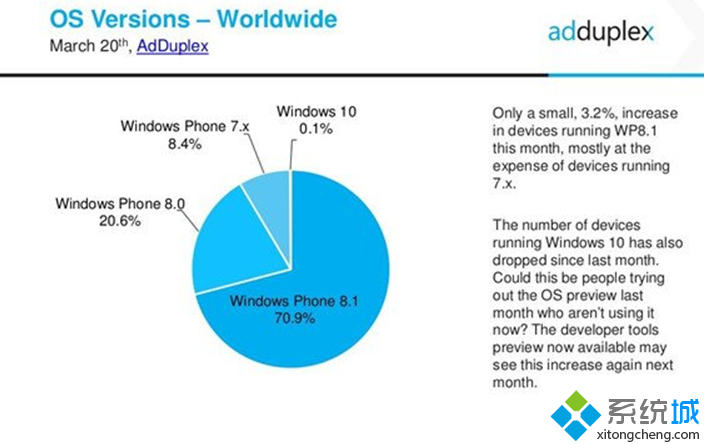 OS Versions – Worldwide

March 20th, AdDuplex

adduplex

Windows 10
0.1%

Windows Phone 7.x
8.4%

Windows Phone 8.0
20.6%

Windows Phone 8.1
70.9%

Only a small, 3.2%, increase in devices running WP8.1 this month, mostly at the expense of devices running 7.x.

The number of devices running Windows 10 has also dropped since last month. Could this be people trying out the OS preview last month who aren't using it now? The developer tools preview now available may see this increase again next month.

系统城
xitongcheng.com